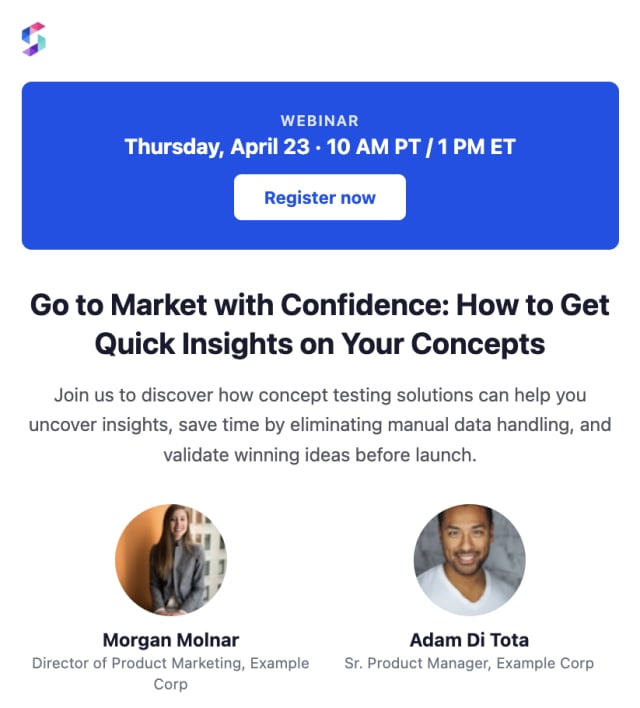 WEBINAR
Thursday, April 23 · 10 AM PT / 1 PM ET

Register now

Go to Market with Confidence: How to Get Quick Insights on Your Concepts

Join us to discover how concept testing solutions can help you uncover insights, save time by eliminating manual data handling, and validate winning ideas before launch.

Morgan Molnar
Director of Product Marketing, Example Corp

Adam Di Tota
Sr. Product Manager, Example Corp